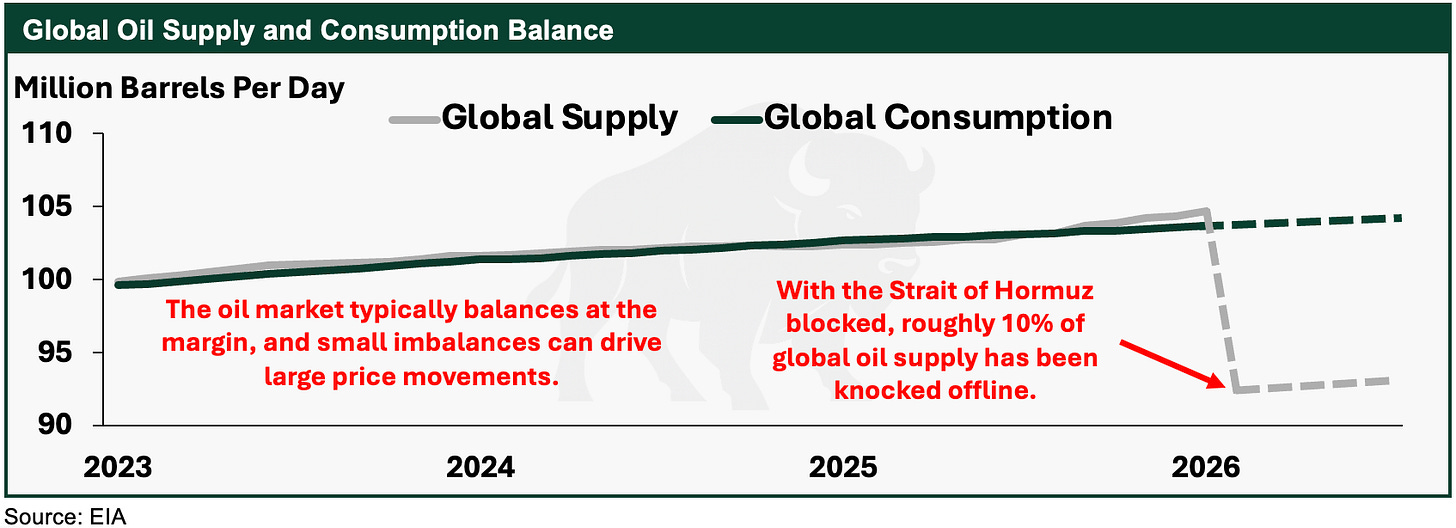 Global Oil Supply and Consumption Balance

Million Barrels Per Day

Global Supply

Global Consumption

110

105

100

95

90

The oil market typically balances at the margin, and small imbalances can drive large price movements.

With the Strait of Hormuz blocked, roughly 10% of global oil supply has been knocked offline.

2023

2024

2025

2026

Source: EIA